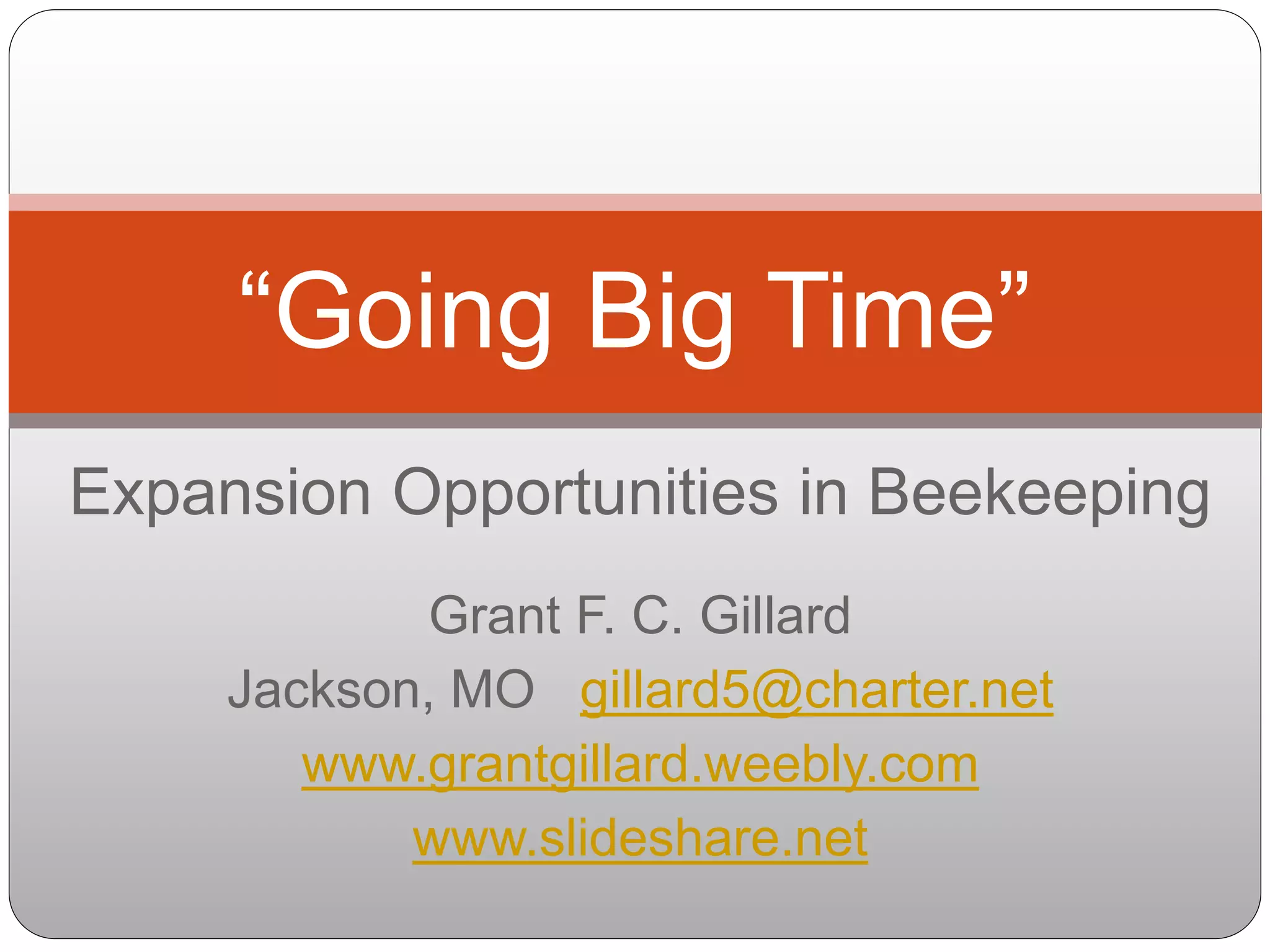 “Going Big Time”

Expansion Opportunities in Beekeeping

Grant F. C. Gillard
Jackson, MO gillard5@charter.net
www.grantgillard.weebly.com
www.slideshare.net